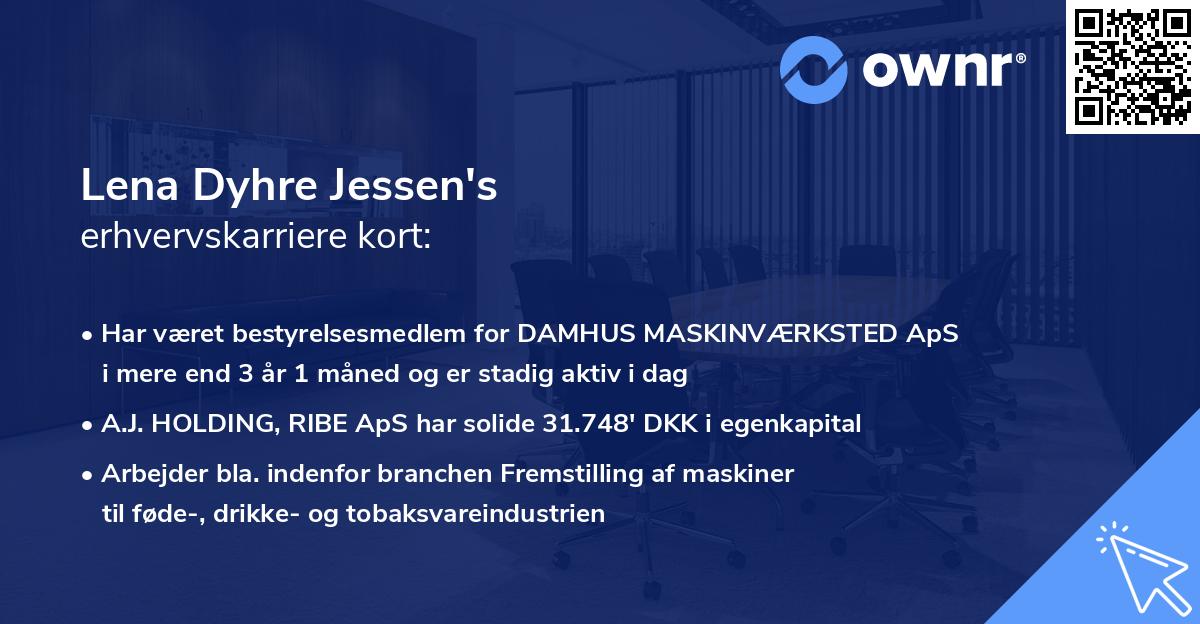 ownr®

Lena Dyhre Jessen's
erhvervskarriere kort:

• Har været bestyrelsesmedlem for DAMHUS MASKINVÆRKSTED ApS i mere end 3 år 1 måned og er stadig aktiv i dag

• A.J. HOLDING, RIBE ApS har solide 31.748' DKK i egenkapital

• Arbejder bla. indenfor branchen Fremstilling af maskiner til føde-, drikke- og tobaksvareindustrien